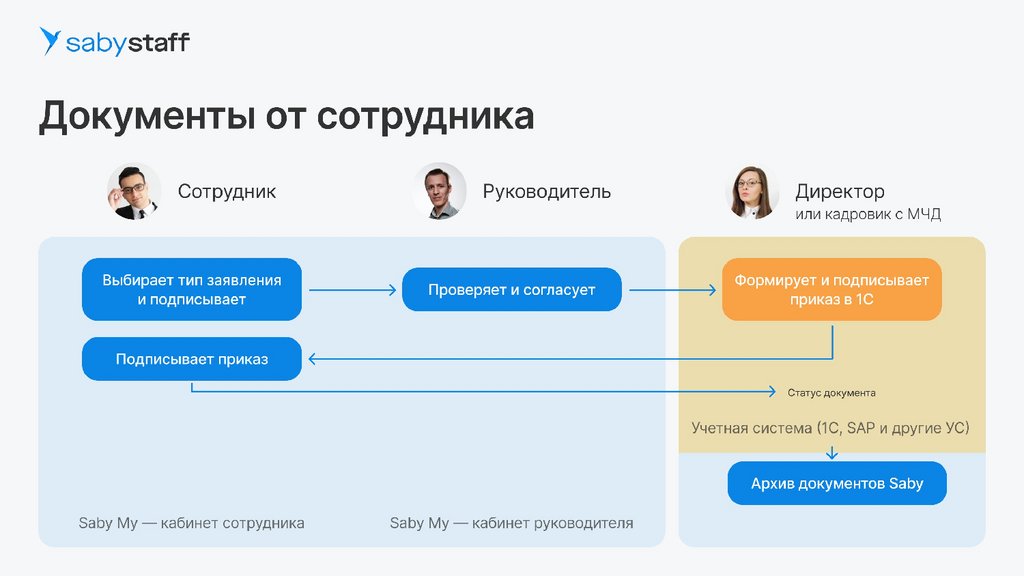 sabystaff

Документы от сотрудника

Сотрудник

Руководитель

Директор
или кадровик с МЧД

Выбирает тип заявления и подписывает

Проверяет и согласует

Формирует и подписывает приказ в 1С

Подписывает приказ

Статус документа

Учетная система (1С, SAP и другие УС)

Архив документов Saby

Saby My — кабинет сотрудника

Saby My — кабинет руководителя